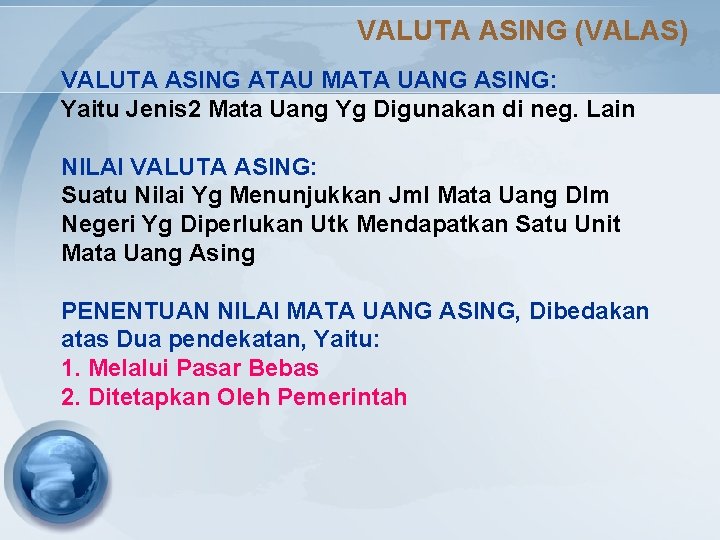 VALUTA ASING (VALAS)

VALUTA ASING ATAU MATA UANG ASING:
Yaitu Jenis2 Mata Uang Yg Digunakan di neg. Lain

NILAI VALUTA ASING:
Suatu Nilai Yg Menunjukkan Jml Mata Uang Dlm Negeri Yg Diperlukan Utk Mendapatkan Satu Unit Mata Uang Asing

PENENTUAN NILAI MATA UANG ASING, Dibedakan atas Dua pendekatan, Yaitu:
1. Melalui Pasar Bebas
2. Ditetapkan Oleh Pemerintah